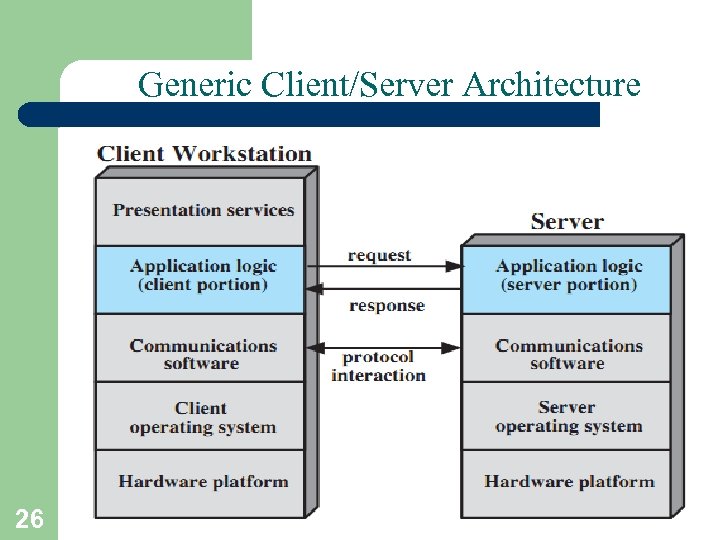 Generic Client/Server Architecture

Client Workstation

Presentation services

Application logic (client portion)

Communications software

Client operating system

Hardware platform

request

response

protocol interaction

Server

Application logic (server portion)

Communications software

Server operating system

Hardware platform

26